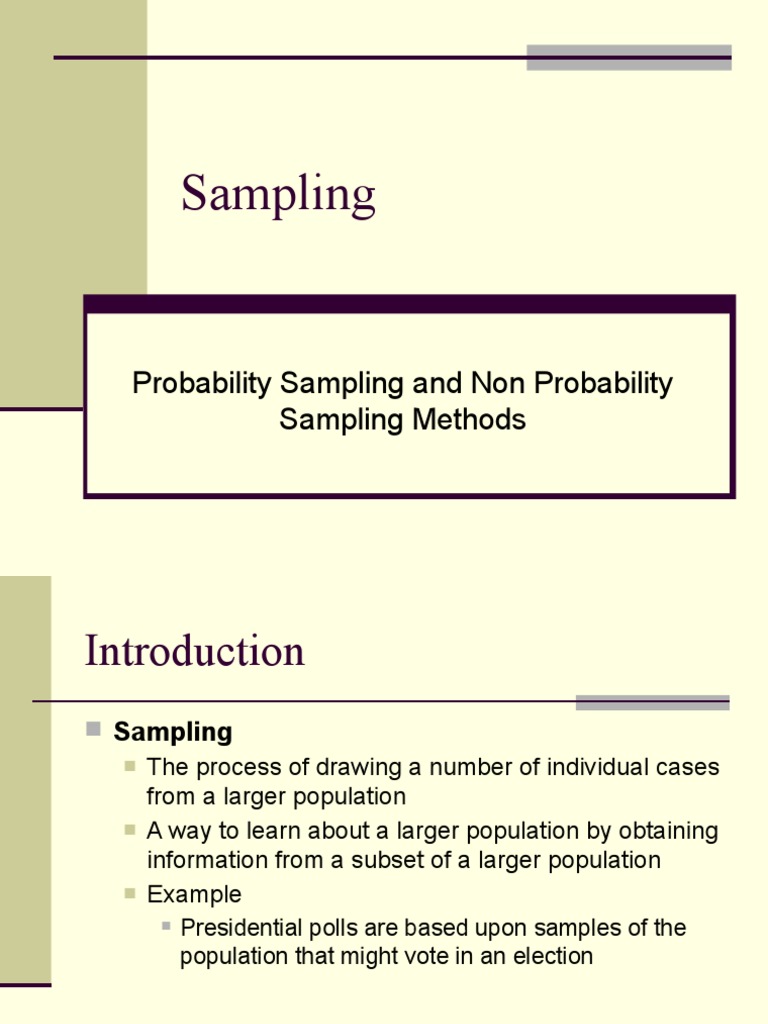 Sampling

Probability Sampling and Non Probability Sampling Methods

Introduction

Sampling

The process of drawing a number of individual cases from a larger population

A way to learn about a larger population by obtaining information from a subset of a larger population

Example

Presidential polls are based upon samples of the population that might vote in an election